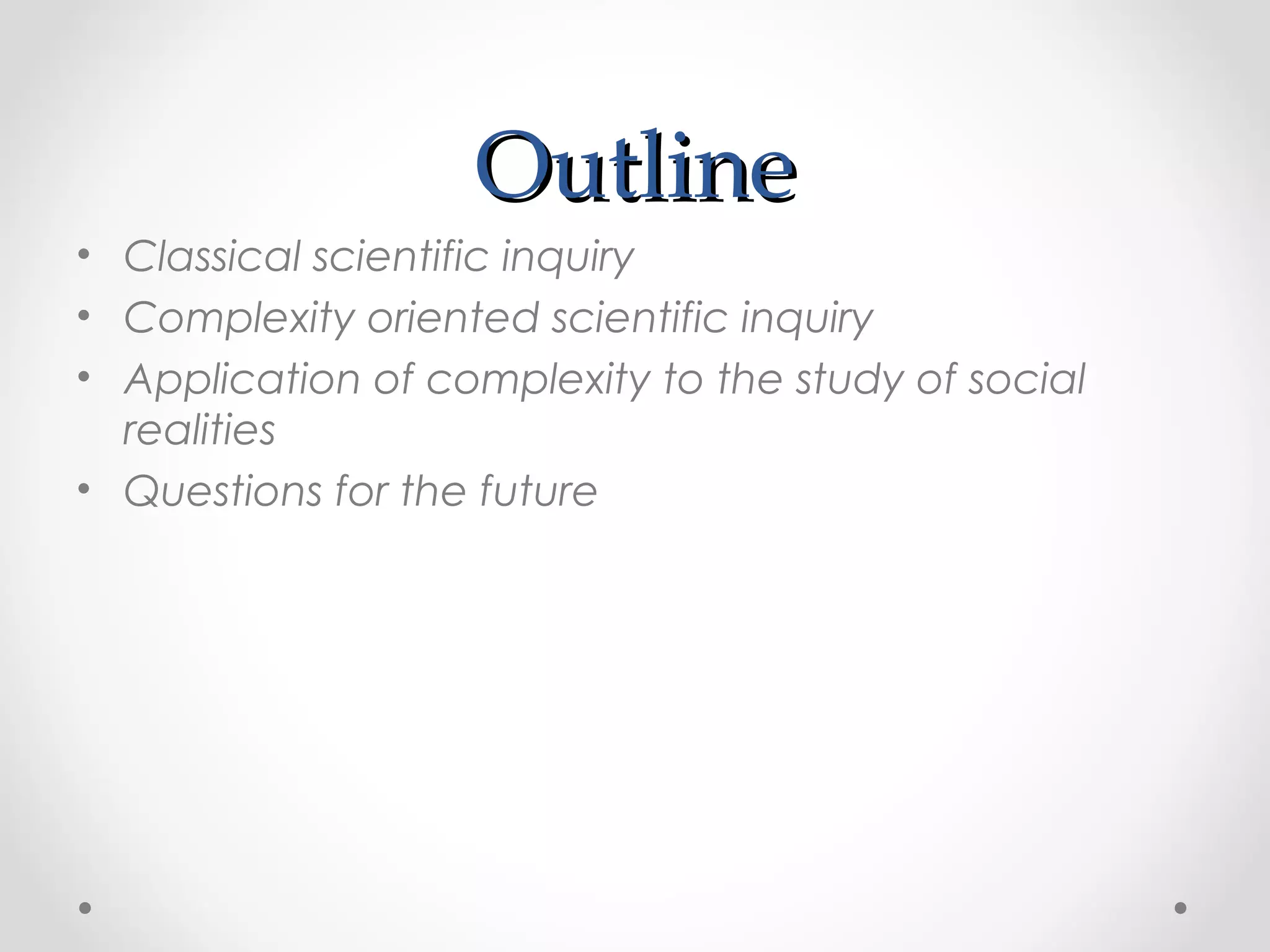 Outline

• Classical scientific inquiry
• Complexity oriented scientific inquiry
• Application of complexity to the study of social realities
• Questions for the future